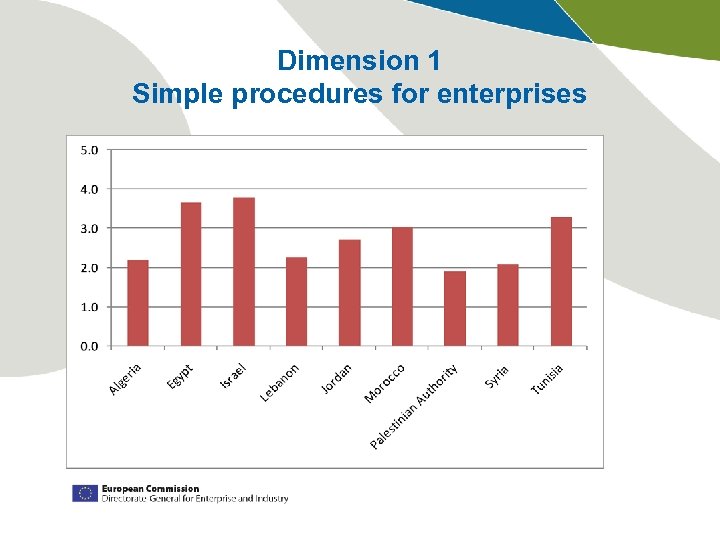 Dimension 1
Simple procedures for enterprises

5.0
4.0
3.0
2.0
1.0
0.0

Algeria
Egypt
Israel
Lebanon
Jordan
Morocco
Palestinian Authority
Syria
Tunisia

European Commission
Directorate General for Enterprise and Industry